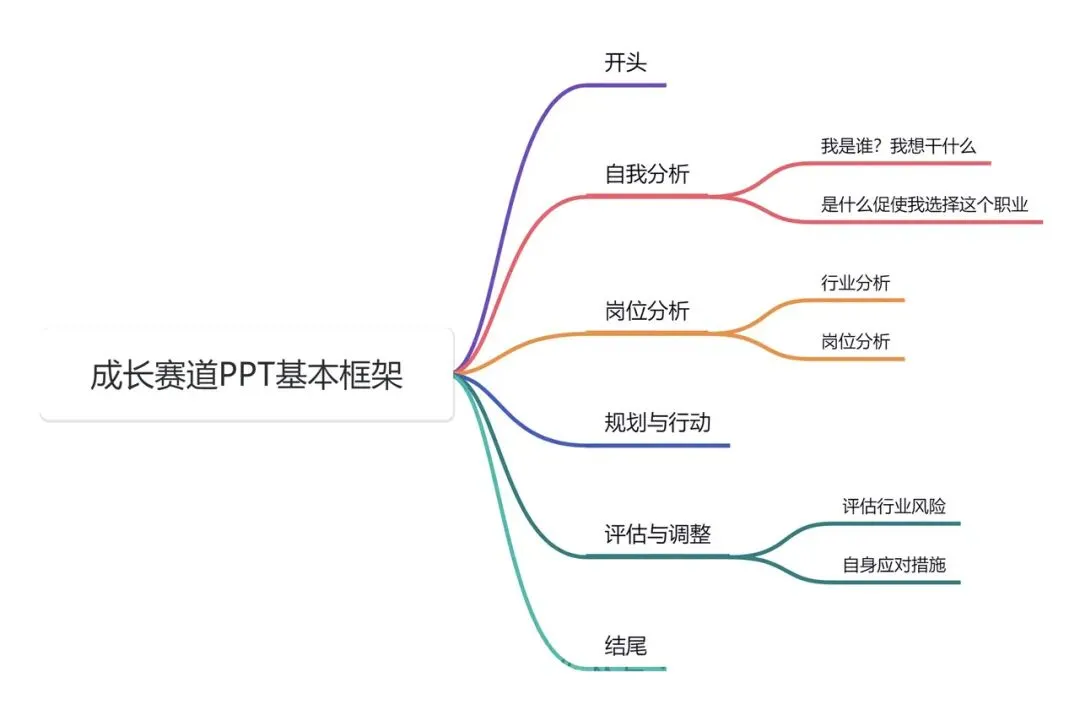 成长赛道PPT基本框架

开头

自我分析
我是谁？我想干什么
是什么促使我选择这个职业

岗位分析
行业分析
岗位分析

规划与行动

评估与调整
评估行业风险
自身应对措施

结尾